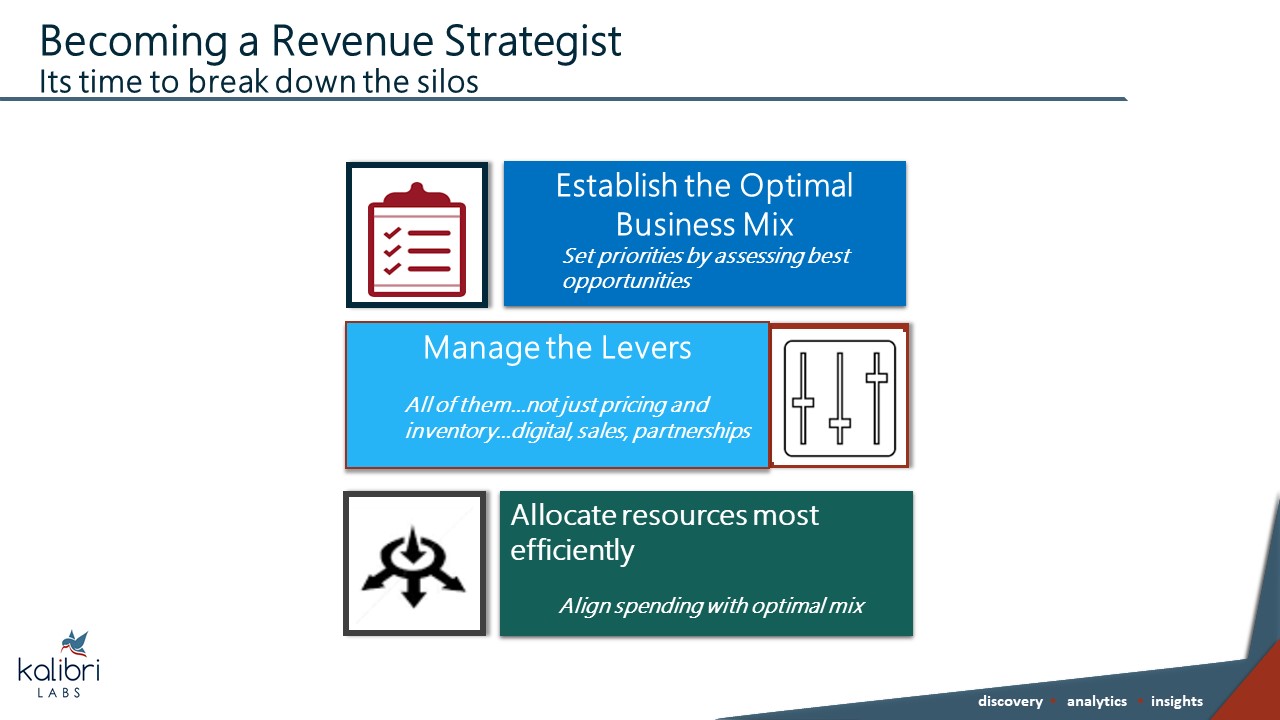 Becoming a Revenue Strategist
Its time to break down the silos

Establish the Optimal Business Mix
Set priorities by assessing best opportunities

Manage the Levers
All of them…not just pricing and inventory…digital, sales, partnerships

Allocate resources most efficiently
Align spending with optimal mix

kalibri
LABS

discovery • analytics • insights